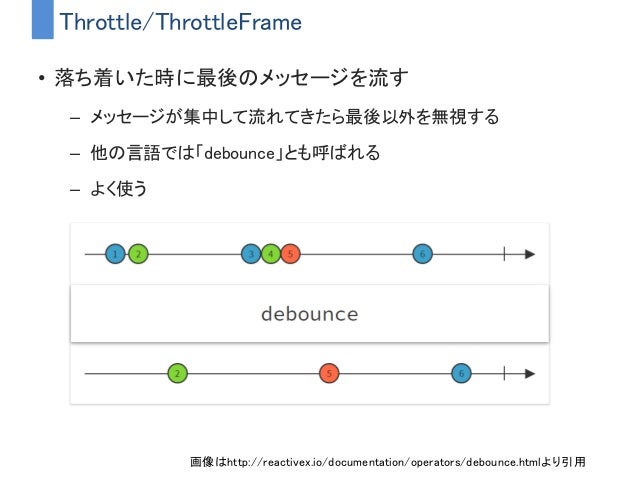 Throttle/ThrottleFrame

• 落ち着いた時に最後のメッセージを流す

– メッセージが集中して流れてきたら最後以外を無視する

– 他の言語では「debounce」とも呼ばれる

– よく使う

1 2 3 4 5 6

debounce

2 5 6

画像はhttp://reactivex.io/documentation/operators/debounce.htmlより引用